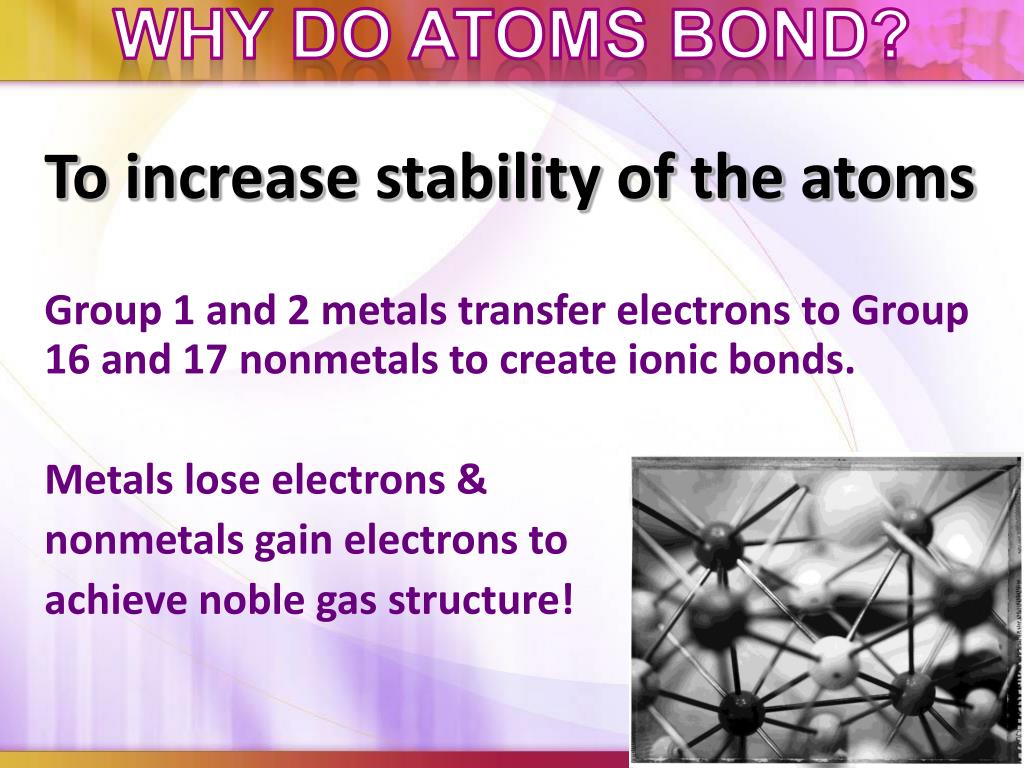 WHY DO ATOMS BOND?

To increase stability of the atoms

Group 1 and 2 metals transfer electrons to Group 16 and 17 nonmetals to create ionic bonds.

Metals lose electrons & nonmetals gain electrons to achieve noble gas structure!